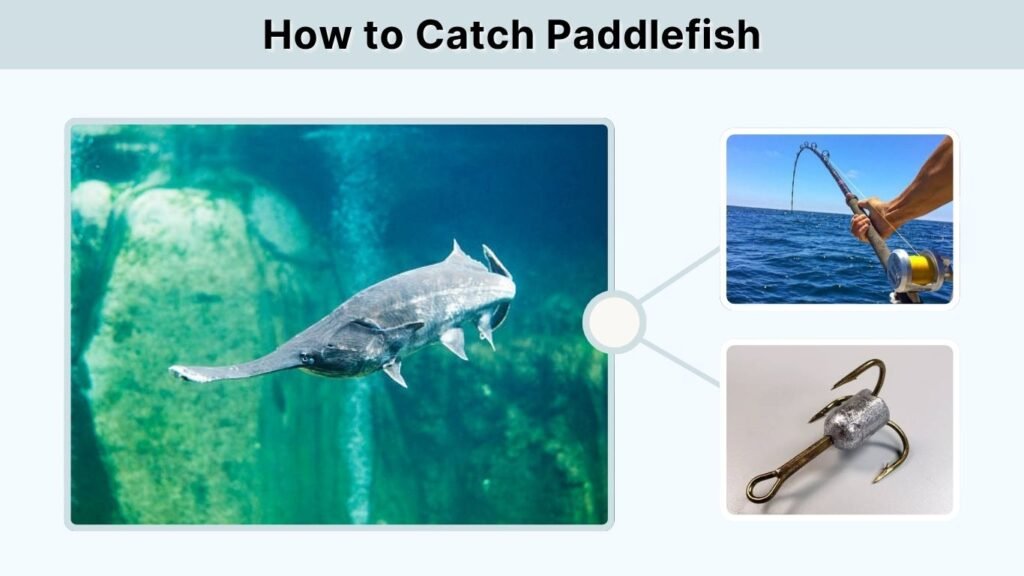 How to Catch Paddlefish